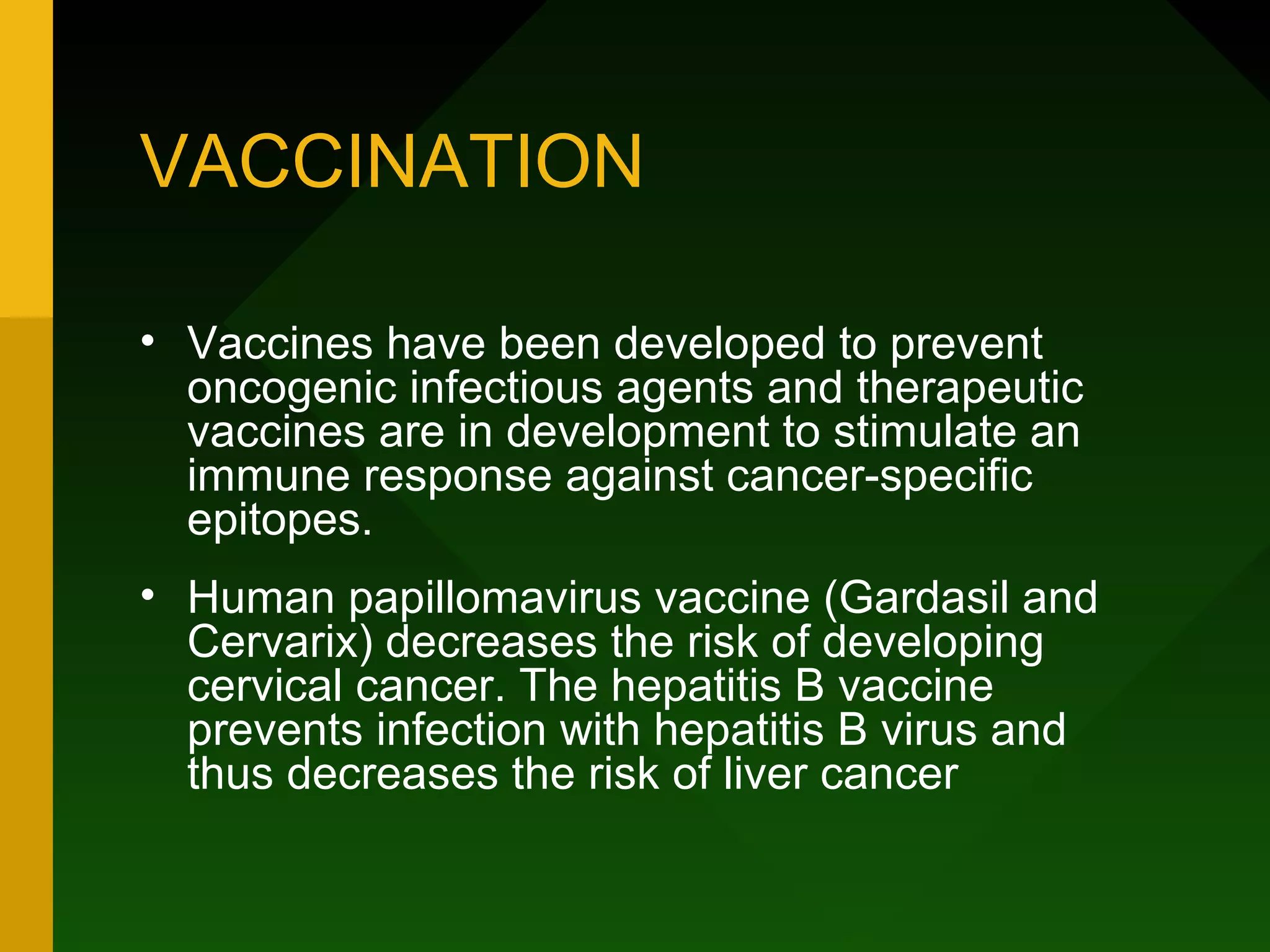 VACCINATION

• Vaccines have been developed to prevent oncogenic infectious agents and therapeutic vaccines are in development to stimulate an immune response against cancer-specific epitopes.

• Human papillomavirus vaccine (Gardasil and Cervarix) decreases the risk of developing cervical cancer. The hepatitis B vaccine prevents infection with hepatitis B virus and thus decreases the risk of liver cancer